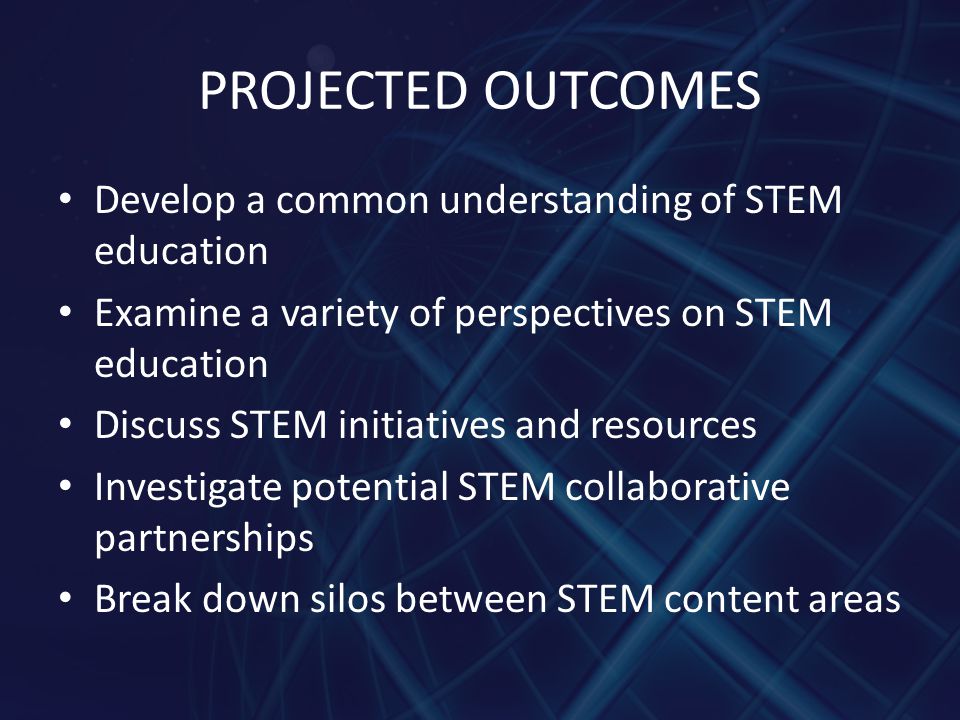 PROJECTED OUTCOMES

• Develop a common understanding of STEM education
• Examine a variety of perspectives on STEM education
• Discuss STEM initiatives and resources
• Investigate potential STEM collaborative partnerships
• Break down silos between STEM content areas